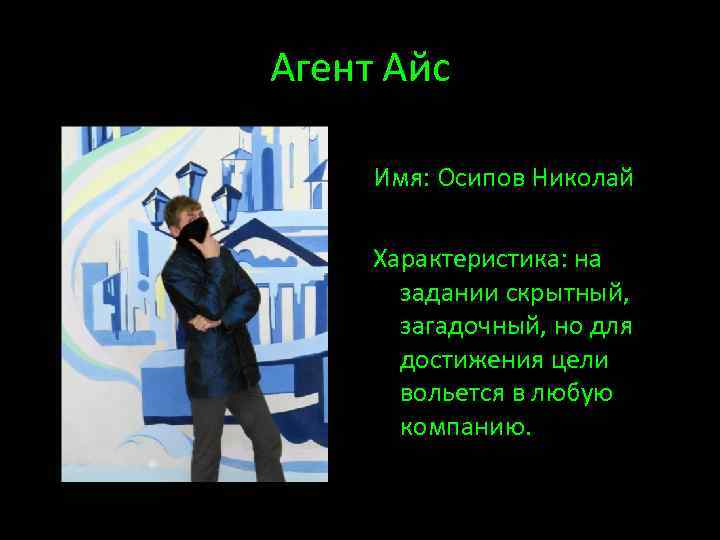 Агент Айс

Имя: Осипов Николай

Характеристика: на задании скрытный, загадочный, но для достижения цели вольется в любую компанию.